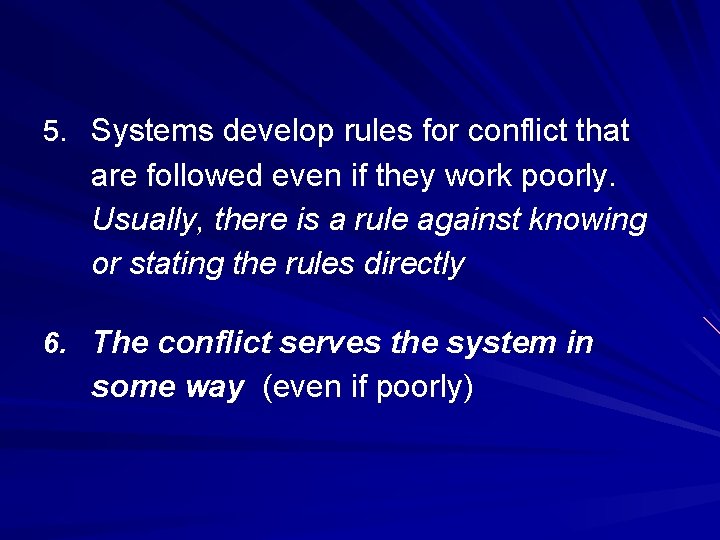 5. Systems develop rules for conflict that are followed even if they work poorly. Usually, there is a rule against knowing or stating the rules directly

6. The conflict serves the system in some way (even if poorly)